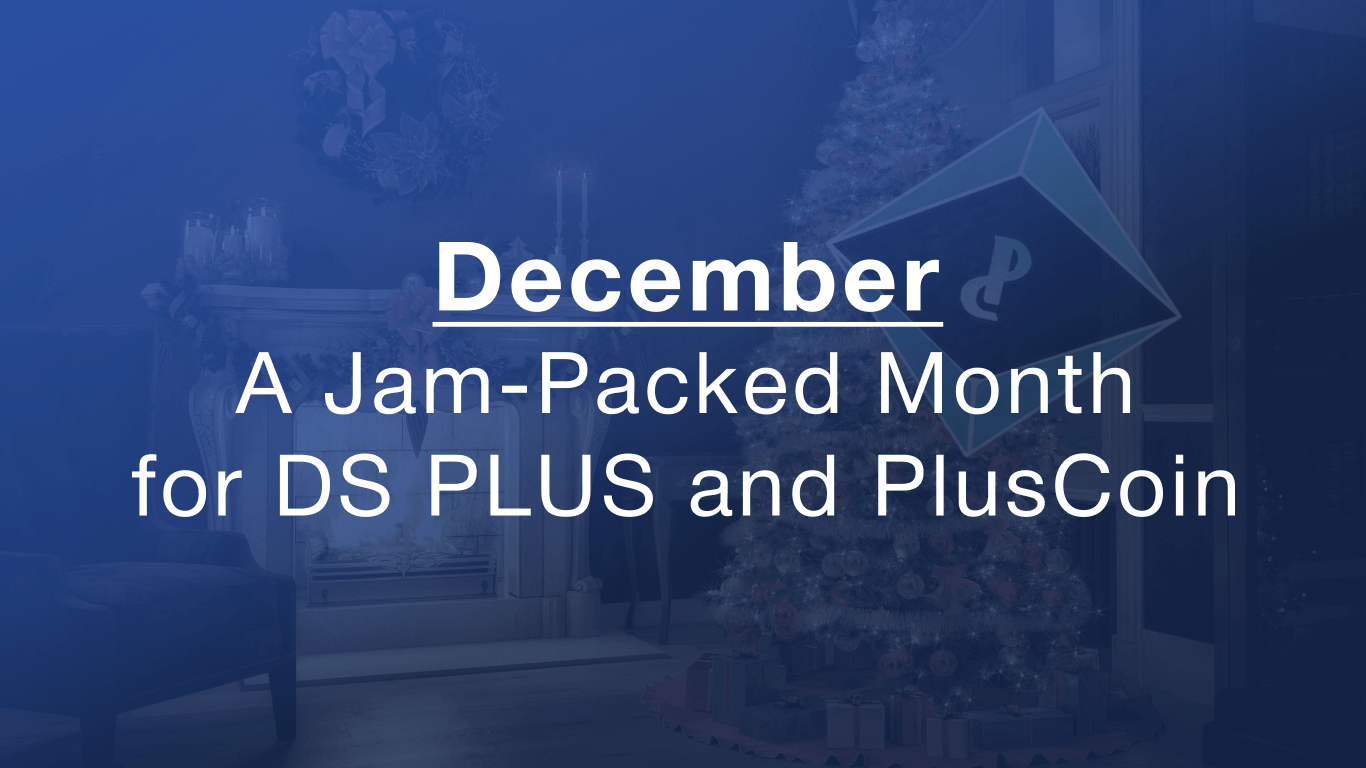 December

A Jam-Packed Month for DS PLUS and PlusCoin